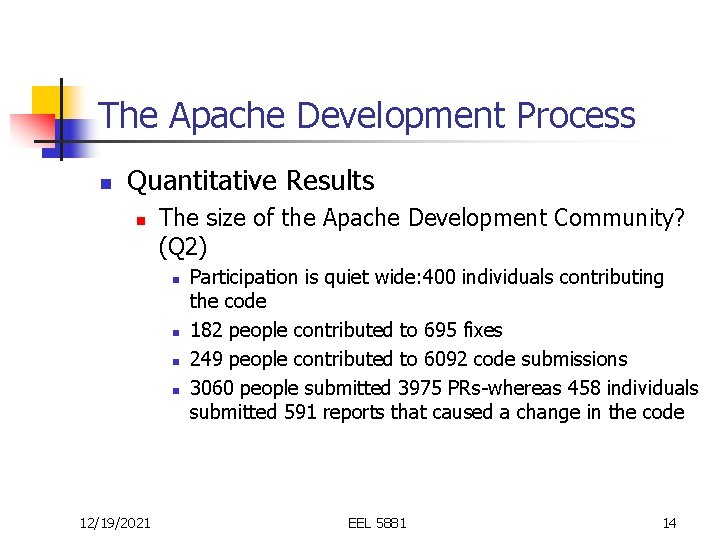 The Apache Development Process

- Quantitative Results
  - The size of the Apache Development Community? (Q2)
    - Participation is quiet wide:400 individuals contributing the code
    - 182 people contributed to 695 fixes
    - 249 people contributed to 6092 code submissions
    - 3060 people submitted 3975 PRs-whereas 458 individuals submitted 591 reports that caused a change in the code

12/19/2021 EEL 5881 14